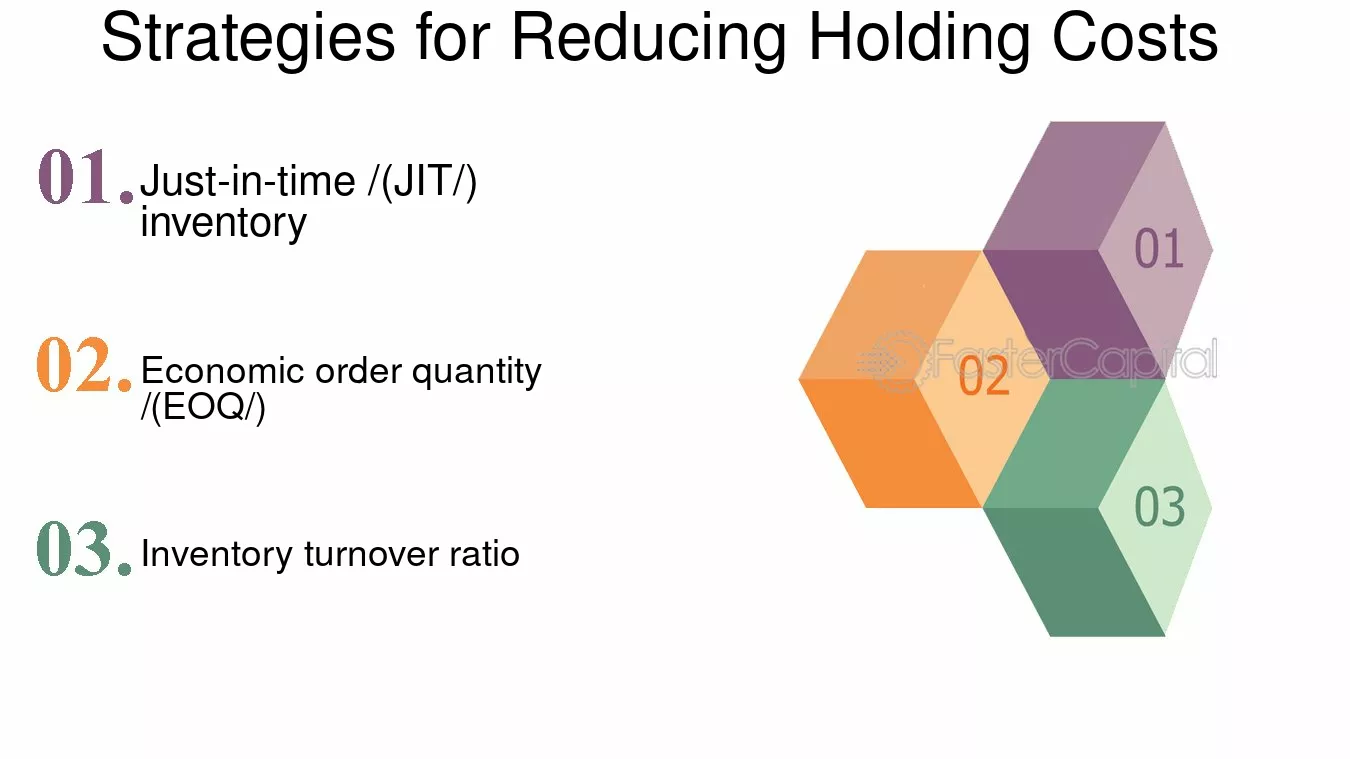 Strategies for Reducing Holding Costs

01. Just-in-time /(JIT/) inventory

02. Economic order quantity /(EOQ/)

03. Inventory turnover ratio

01

02

03

FasterCapital